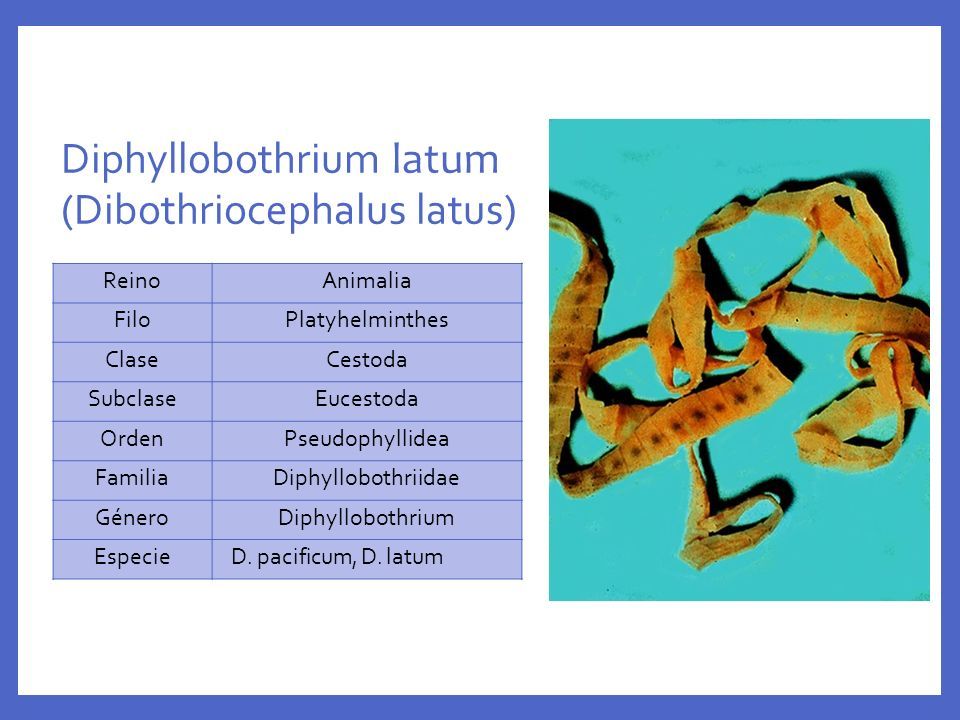 Diphyllobothrium latum
(Dibothriocephalus latus)

| Reino | Animalia |
|---|---|
| Filo | Platyhelminthes |
| Clase | Cestoda |
| Subclase | Eucestoda |
| Orden | Pseudophyllidea |
| Familia | Diphyllobothriidae |
| Género | Diphyllobothrium |
| Especie | D. pacificum, D. latum |